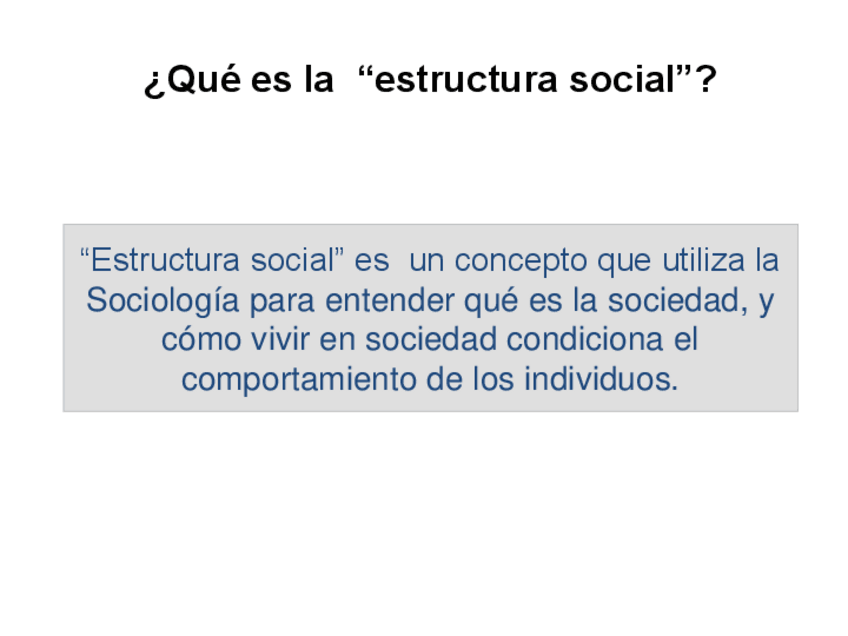 ¿Qué es la “estructura social”?

“Estructura social” es un concepto que utiliza la Sociología para entender qué es la sociedad, y cómo vivir en sociedad condiciona el comportamiento de los individuos.